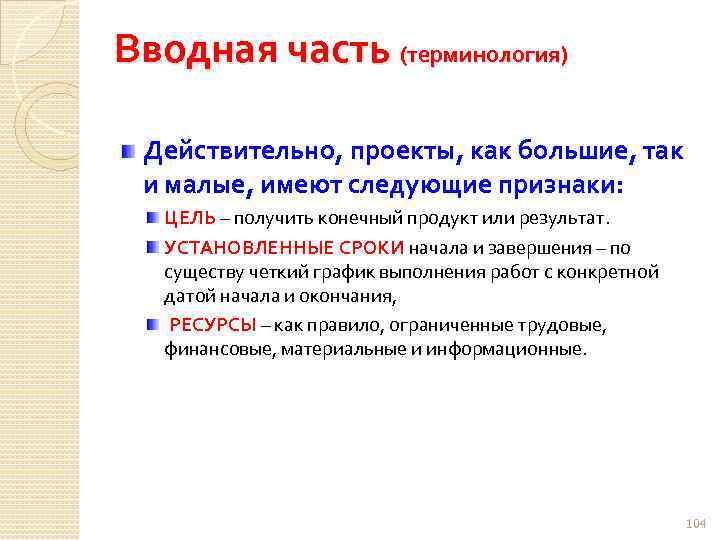 Вводная часть (терминология)

Действительно, проекты, как большие, так и малые, имеют следующие признаки:

ЦЕЛЬ – получить конечный продукт или результат.

УСТАНОВЛЕННЫЕ СРОКИ начала и завершения – по существу четкий график выполнения работ с конкретной датой начала и окончания,

РЕСУРСЫ – как правило, ограниченные трудовые, финансовые, материальные и информационные.

104